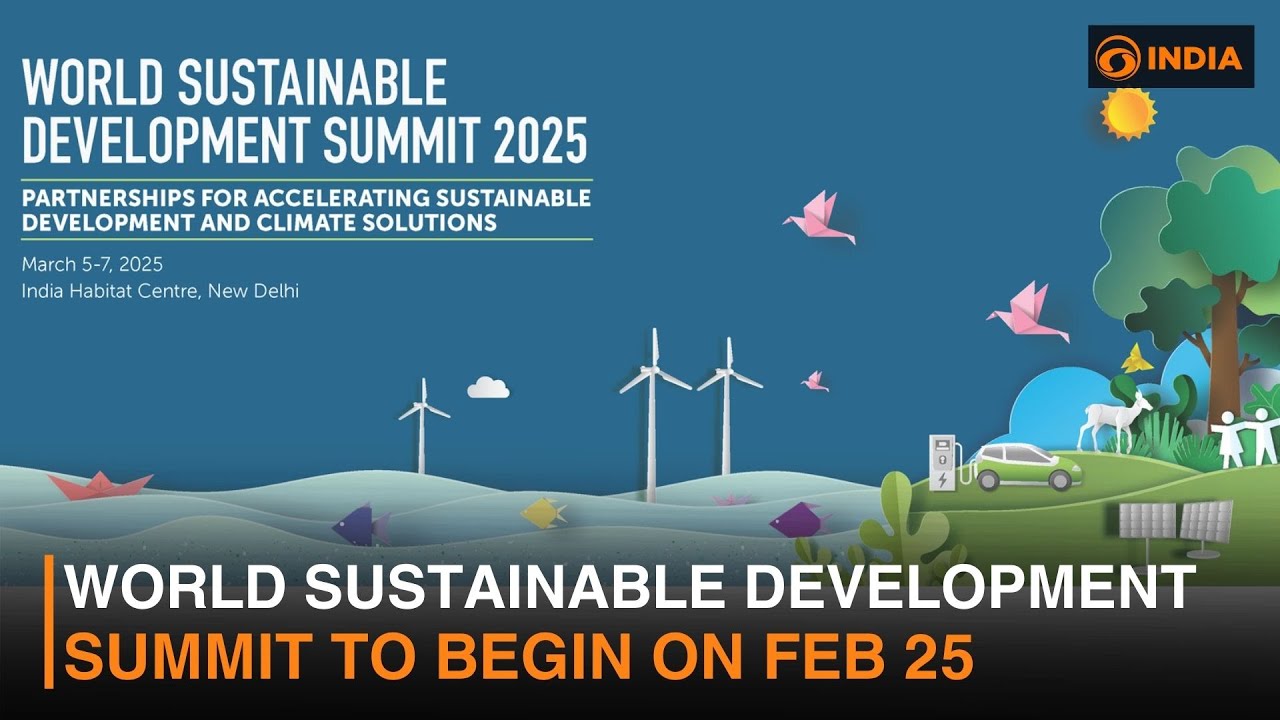 WORLD SUSTAINABLE DEVELOPMENT SUMMIT 2025

PARTNERSHIPS FOR ACCELERATING SUSTAINABLE DEVELOPMENT AND CLIMATE SOLUTIONS

March 5-7, 2025
India Habitat Centre, New Delhi

INDIA

WORLD SUSTAINABLE DEVELOPMENT
SUMMIT TO BEGIN ON FEB 25